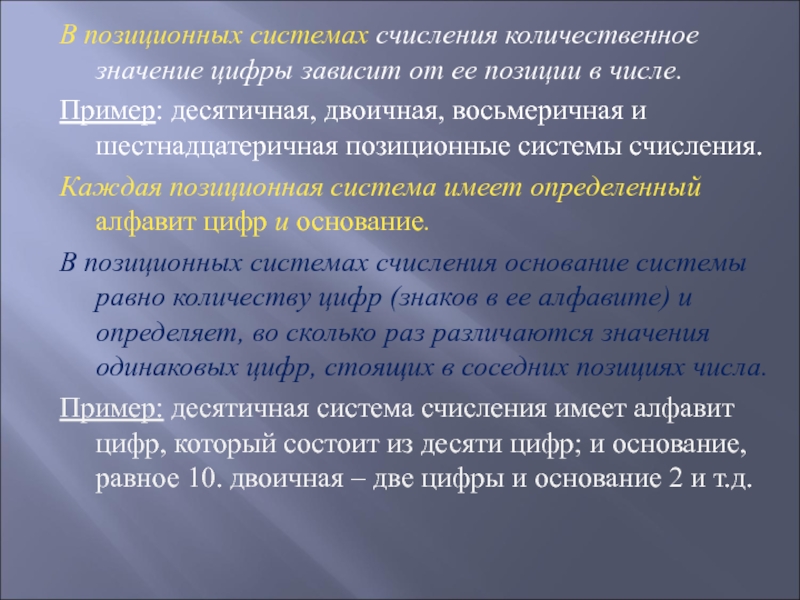 В позиционных системах счисления количественное значение цифры зависит от ее позиции в числе.

Пример: десятичная, двоичная, восьмеричная и шестнадцатеричная позиционные системы счисления.

Каждая позиционная система имеет определенный алфавит цифр и основание.

В позиционных системах счисления основание системы равно количеству цифр (знаков в ее алфавите) и определяет, во сколько раз различаются значения одинаковых цифр, стоящих в соседних позициях числа.

Пример: десятичная система счисления имеет алфавит цифр, который состоит из десяти цифр; и основание, равное 10. двоичная – две цифры и основание 2 и т.д.